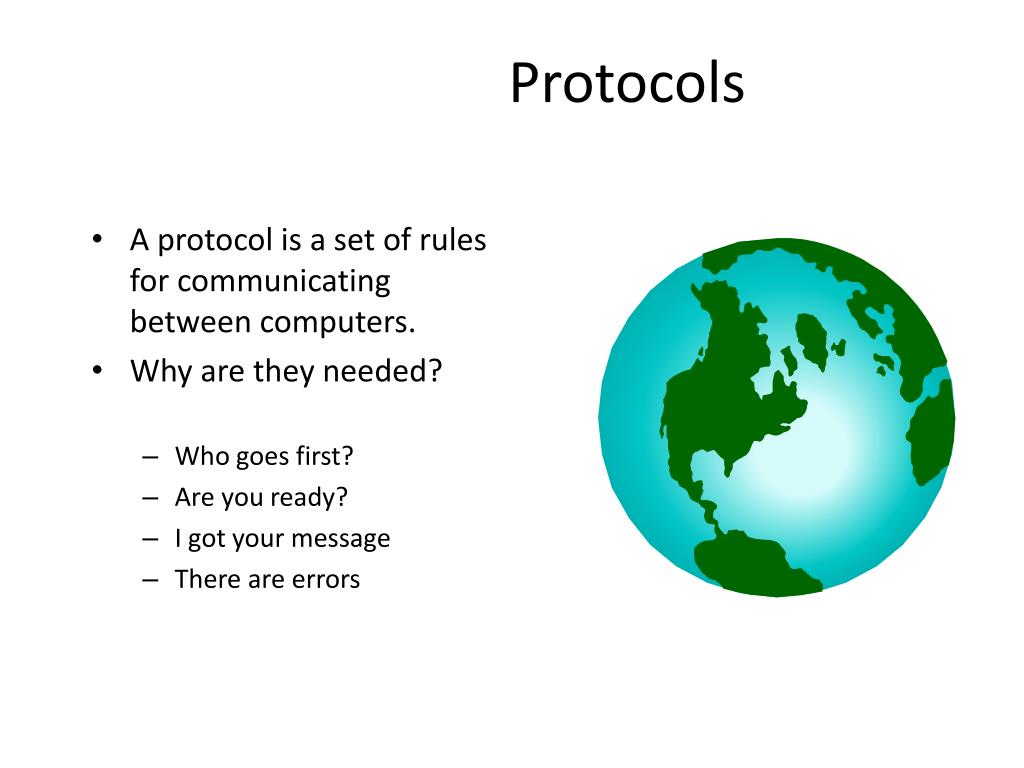 Protocols

• A protocol is a set of rules for communicating between computers.
• Why are they needed?

– Who goes first?
– Are you ready?
– I got your message
– There are errors